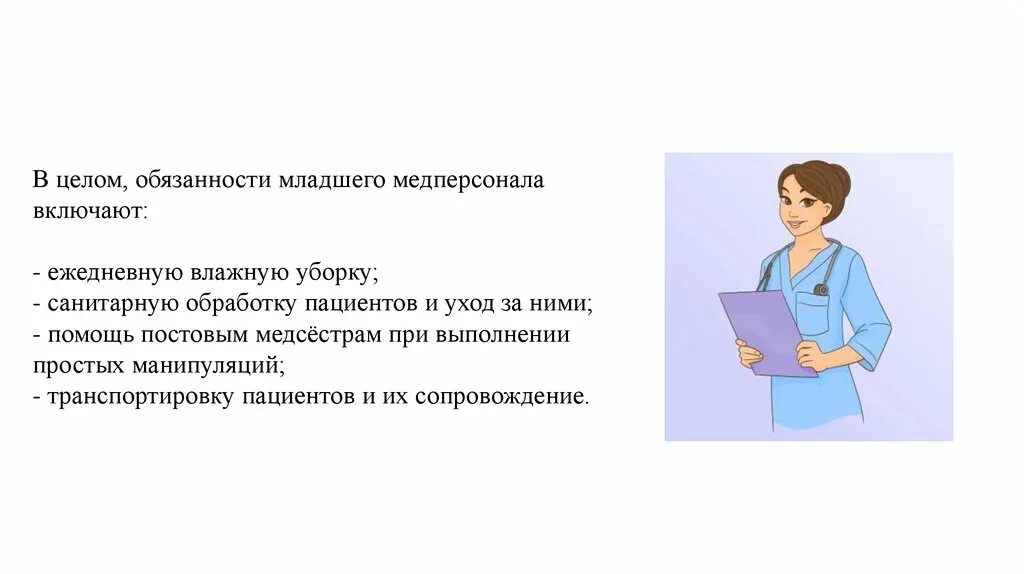 В целом, обязанности младшего медперсонала включают:

- ежедневную влажную уборку;
- санитарную обработку пациентов и уход за ними;
- помощь постовым медсёстрам при выполнении простых манипуляций;
- транспортировку пациентов и их сопровождение.